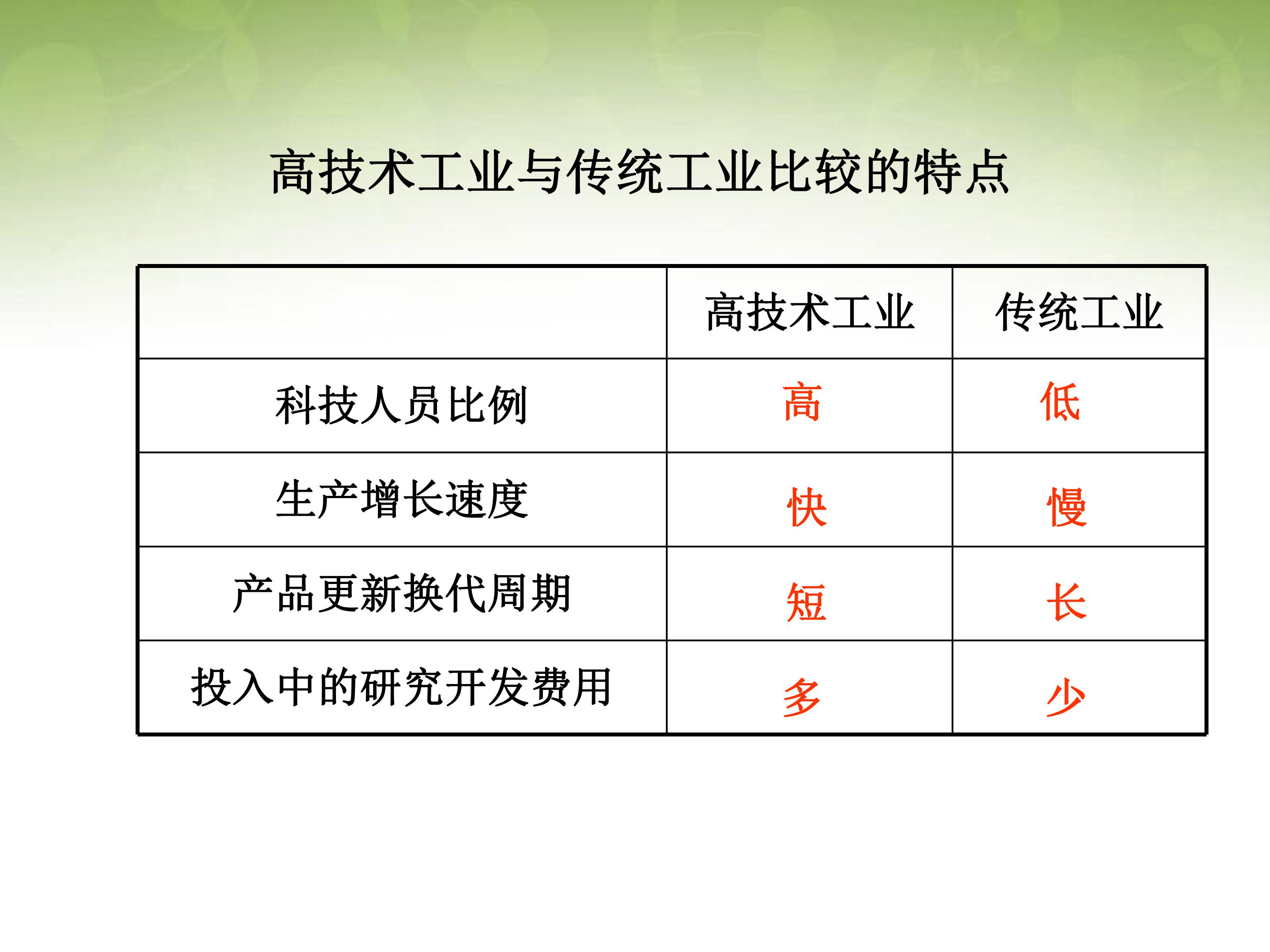 高技术工业与传统工业比较的特点

|  | 高技术工业 | 传统工业 |
|---|---|---|
| 科技人员比例 | 高 | 低 |
| 生产增长速度 | 快 | 慢 |
| 产品更新换代周期 | 短 | 长 |
| 投入中的研究开发费用 | 多 | 少 |